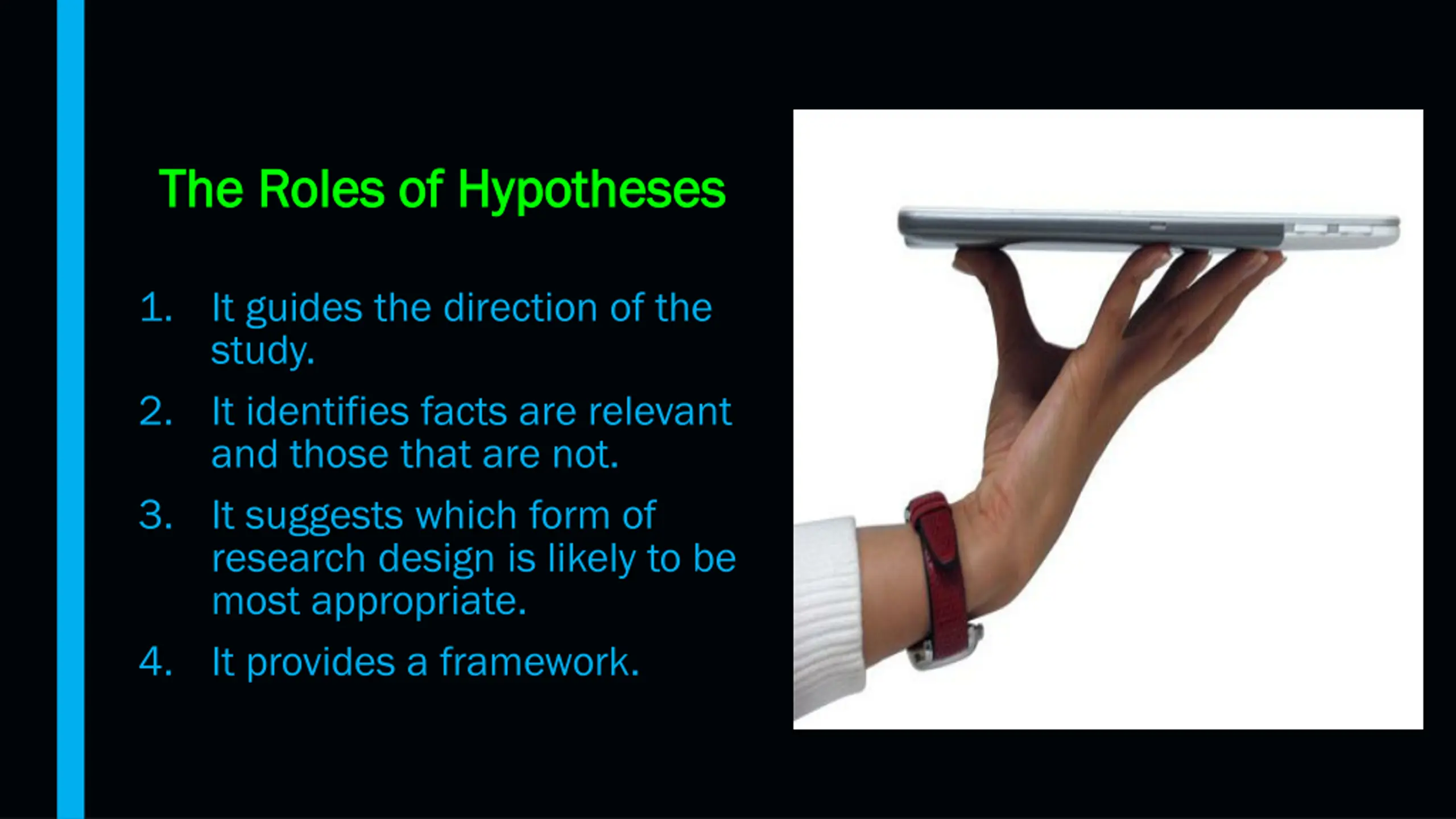 The Roles of Hypotheses

1. It guides the direction of the study.
2. It identifies facts are relevant and those that are not.
3. It suggests which form of research design is likely to be most appropriate.
4. It provides a framework.